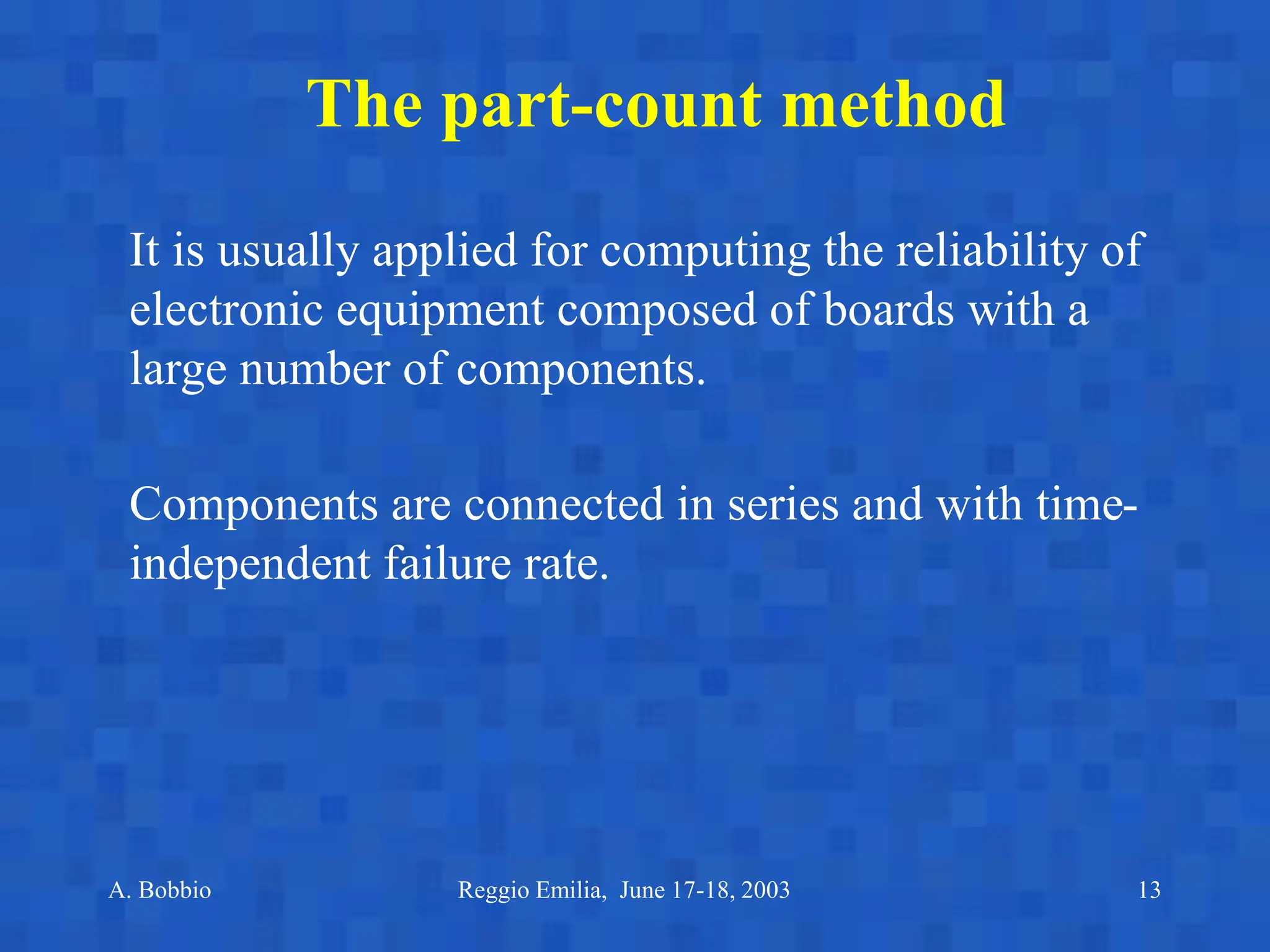 The part-count method

It is usually applied for computing the reliability of electronic equipment composed of boards with a large number of components.

Components are connected in series and with time-independent failure rate.

A. Bobbio

Reggio Emilia, June 17-18, 2003

13